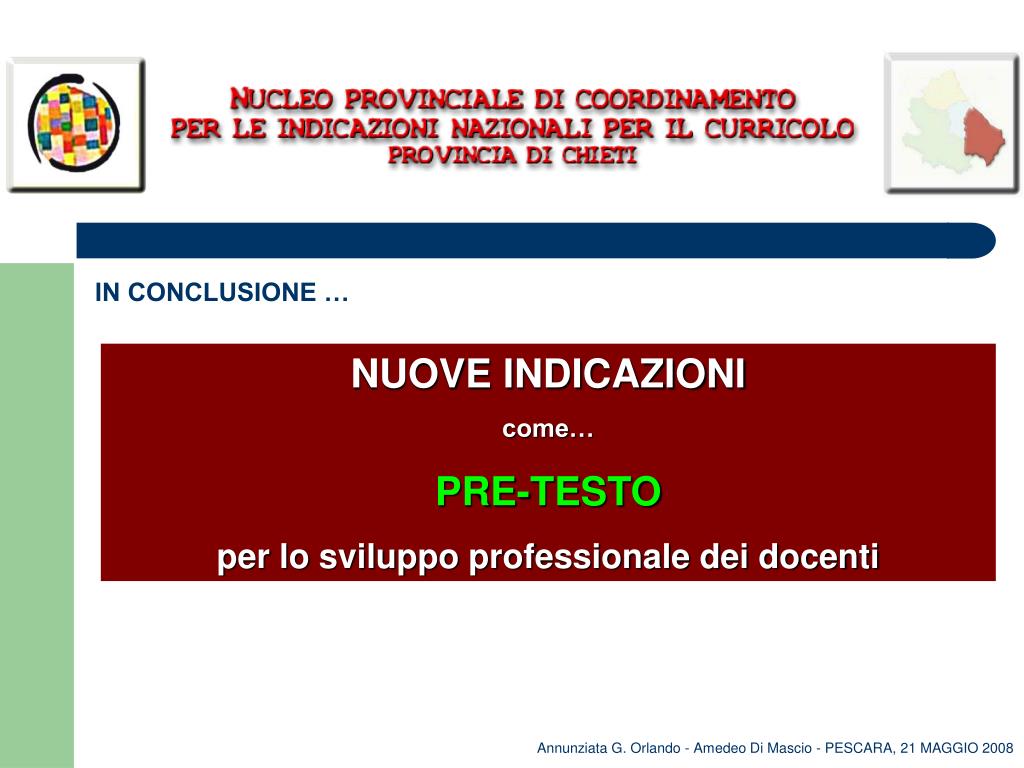 NUCLEO PROVINCIALE DI COORDINAMENTO
PER LE INDICAZIONI NAZIONALI PER IL CURRICOLO
PROVINCIA DI CHIETI

IN CONCLUSIONE …

NUOVE INDICAZIONI

come…

PRE-TESTO

per lo sviluppo professionale dei docenti

Annunziata G. Orlando - Amedeo Di Mascio - PESCARA, 21 MAGGIO 2008